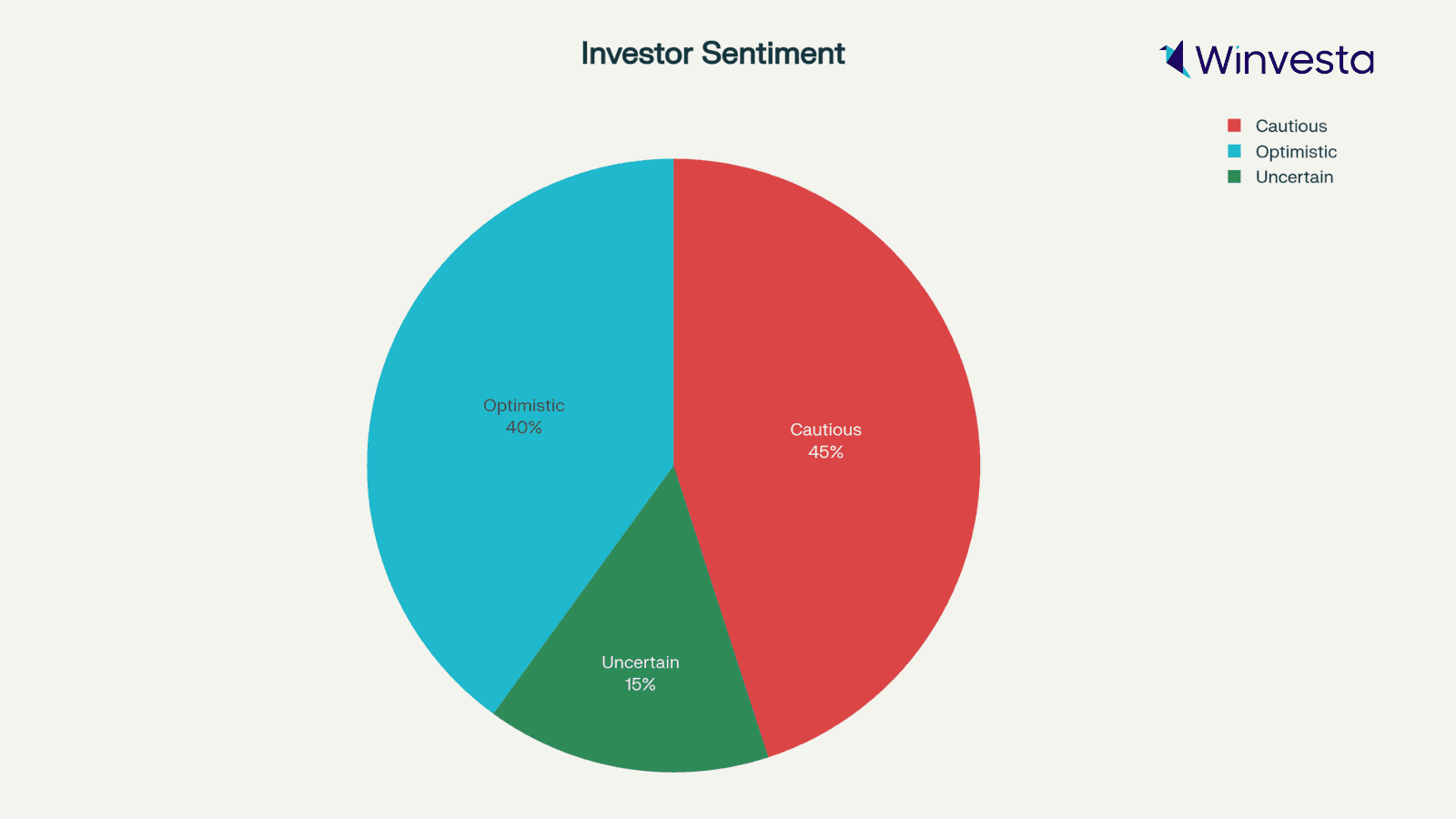 Investor Sentiment

Winvesta

Cautious
Optimistic
Uncertain

Optimistic
40%

Cautious
45%

Uncertain
15%